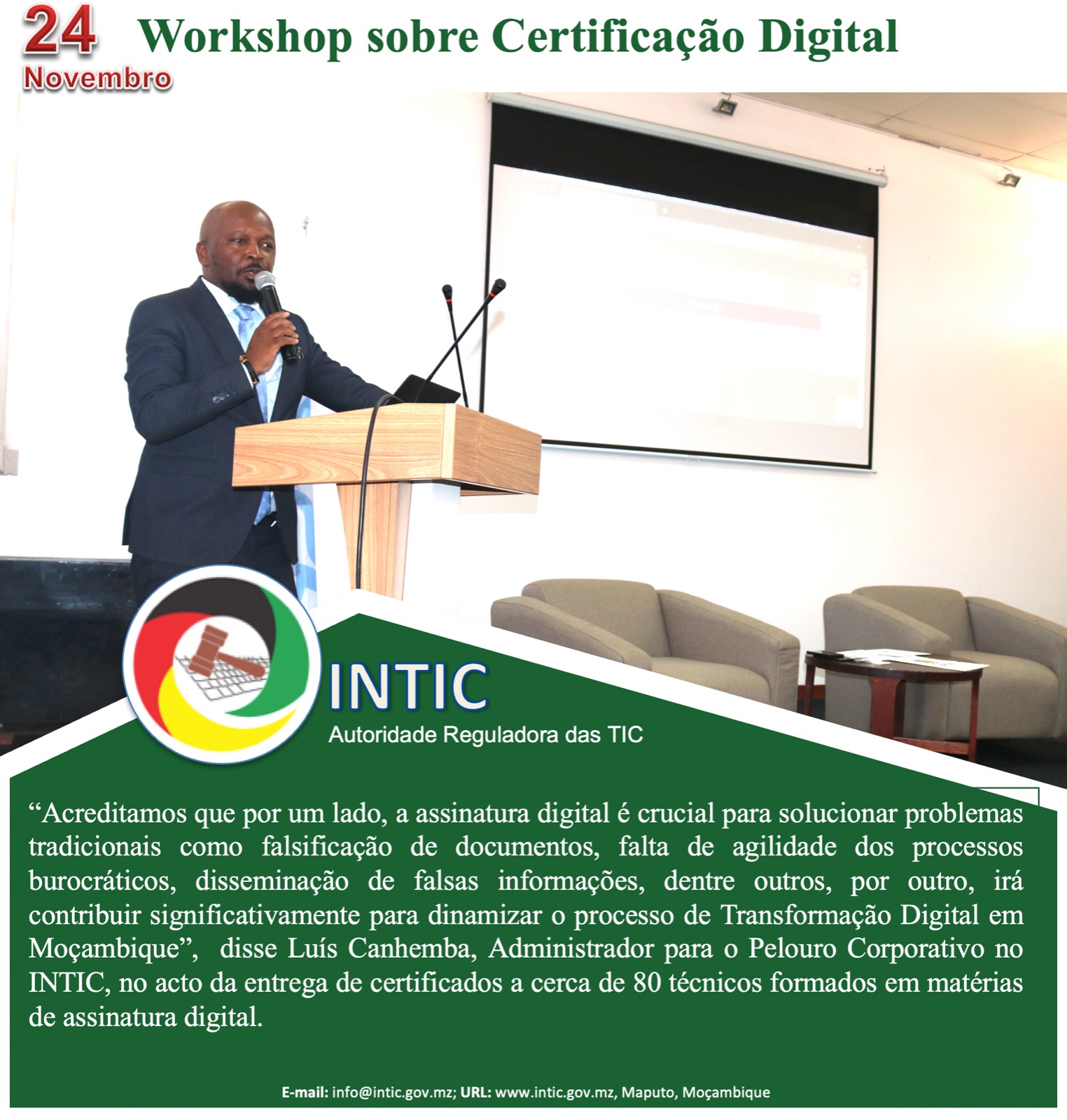 24
Novembro

Workshop sobre Certificação Digital

INTIC
Autoridade Reguladora das TIC

"Acreditamos que por um lado, a assinatura digital é crucial para solucionar problemas tradicionais como falsificação de documentos, falta de agilidade dos processos burocráticos, disseminação de falsas informações, dentre outros, por outro, irá contribuir significativamente para dinamizar o processo de Transformação Digital em Moçambique", disse Luís Canhemba, Administrador para o Pelouro Corporativo no INTIC, no acto da entrega de certificados a cerca de 80 técnicos formados em matérias de assinatura digital.

E-mail: info@intic.gov.mz; URL: www.intic.gov.mz, Maputo, Moçambique